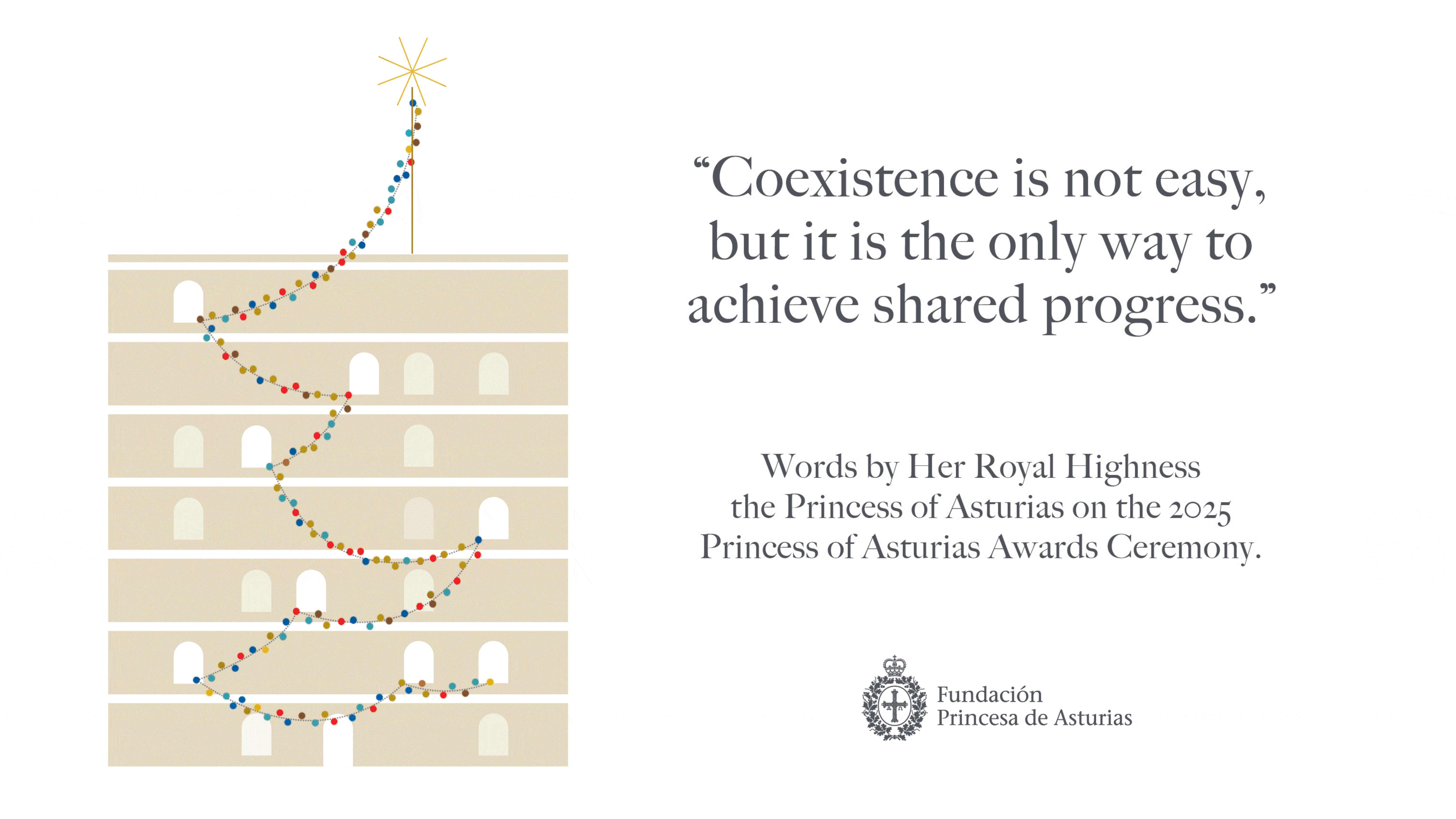 “Coexistence is not easy, but it is the only way to achieve shared progress.”

Words by Her Royal Highness the Princess of Asturias on the 2025 Princess of Asturias Awards Ceremony.

Fundación
Princesa de Asturias